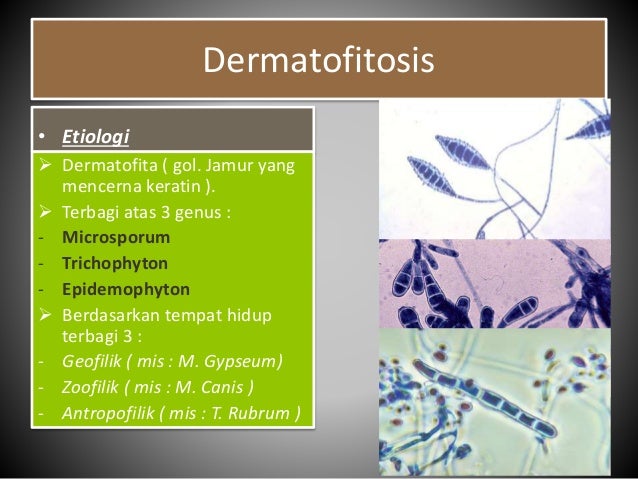 Dermatofitosis

• Etiologi

➢ Dermatofita ( gol. Jamur yang mencerna keratin ).
➢ Terbagi atas 3 genus :
- Microsporum
- Trichophyton
- Epidemophyton
➢ Berdasarkan tempat hidup terbagi 3 :
- Geofilik ( mis : M. Gypseum)
- Zoofilik ( mis : M. Canis )
- Antropofilik ( mis : T. Rubrum )